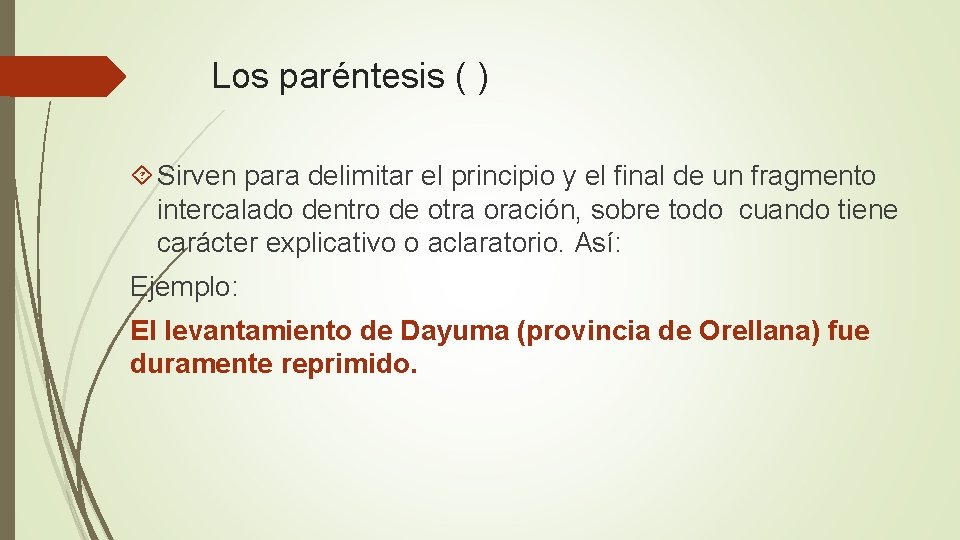 Los paréntesis ( )

Sirven para delimitar el principio y el final de un fragmento intercalado dentro de otra oración, sobre todo cuando tiene carácter explicativo o aclaratorio. Así:

Ejemplo:

El levantamiento de Dayuma (provincia de Orellana) fue duramente reprimido.